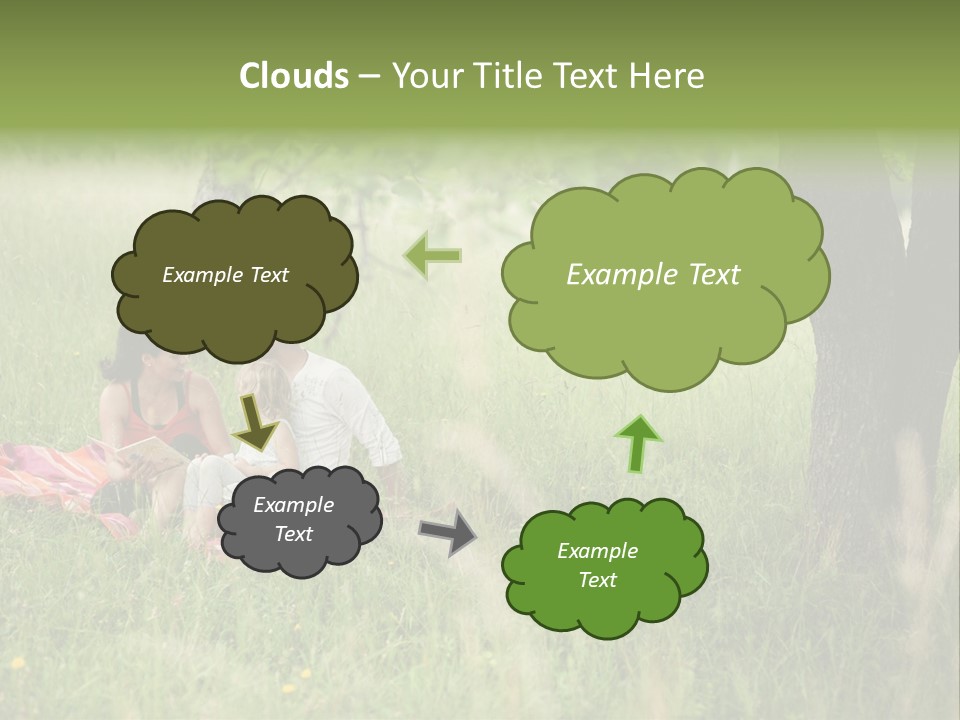 Clouds – Your Title Text Here

Example Text

Example Text

Example Text

Example Text